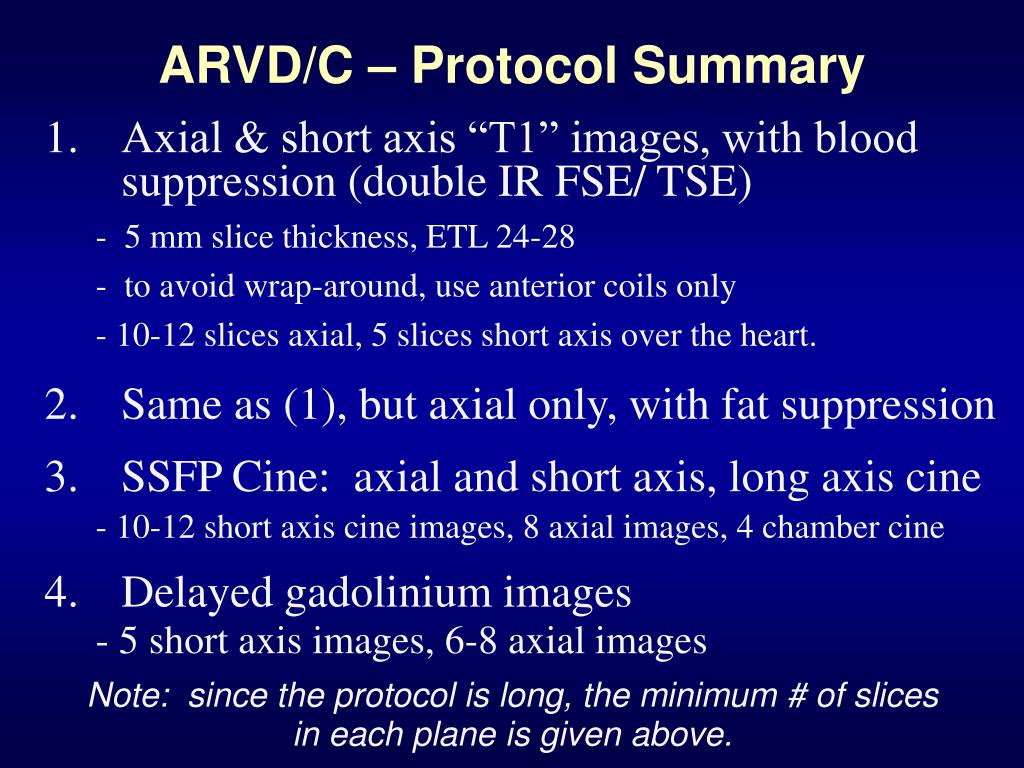 ARVD/C – Protocol Summary

1. Axial & short axis “T1” images, with blood suppression (double IR FSE/ TSE)

- 5 mm slice thickness, ETL 24-28

- to avoid wrap-around, use anterior coils only

- 10-12 slices axial, 5 slices short axis over the heart.

2. Same as (1), but axial only, with fat suppression

3. SSFP Cine: axial and short axis, long axis cine

- 10-12 short axis cine images, 8 axial images, 4 chamber cine

4. Delayed gadolinium images

- 5 short axis images, 6-8 axial images

Note: since the protocol is long, the minimum # of slices in each plane is given above.